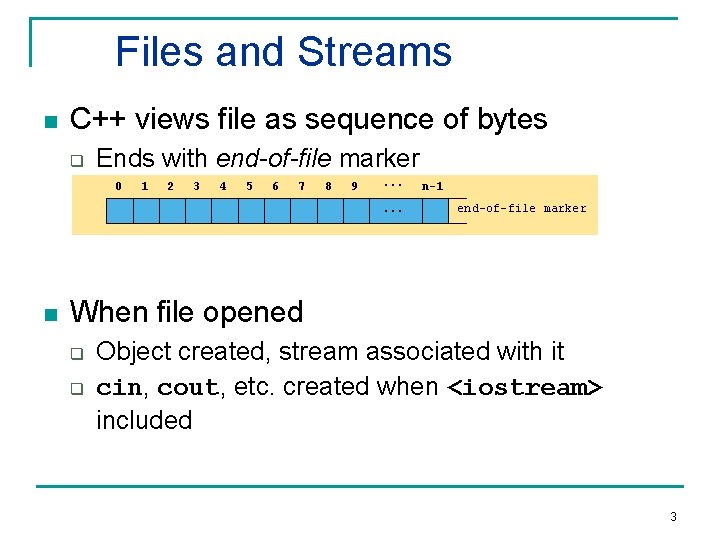 Files and Streams

C++ views file as sequence of bytes

Ends with end-of-file marker

0 1 2 3 4 5 6 7 8 9 ... n-1

... end-of-file marker

When file opened

Object created, stream associated with it

cin, cout, etc. created when <iostream> included

3